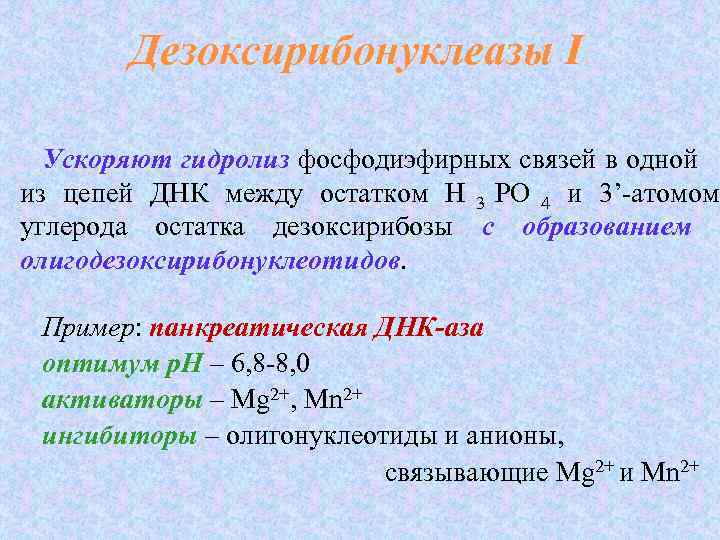 Дезоксирибонуклеазы I

Ускоряют гидролиз фосфодиэфирных связей в одной из цепей ДНК между остатком $H_3PO_4$ и 3’-атомом углерода остатка дезоксирибозы с образованием олигодезоксирибонуклеотидов.

Пример: панкреатическая ДНК-аза
оптимум pH – 6,8-8,0
активаторы – $Mg^{2+}$, $Mn^{2+}$
ингибиторы – олигонуклеотиды и анионы, связывающие $Mg^{2+}$ и $Mn^{2+}$